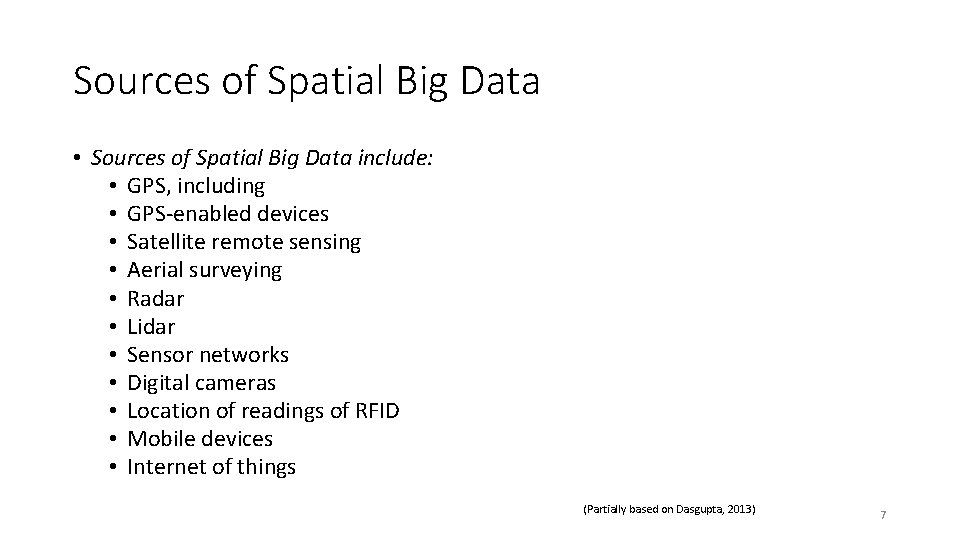 Sources of Spatial Big Data

• Sources of Spatial Big Data include:
• GPS, including
• GPS-enabled devices
• Satellite remote sensing
• Aerial surveying
• Radar
• Lidar
• Sensor networks
• Digital cameras
• Location of readings of RFID
• Mobile devices
• Internet of things

(Partially based on Dasgupta, 2013)

7